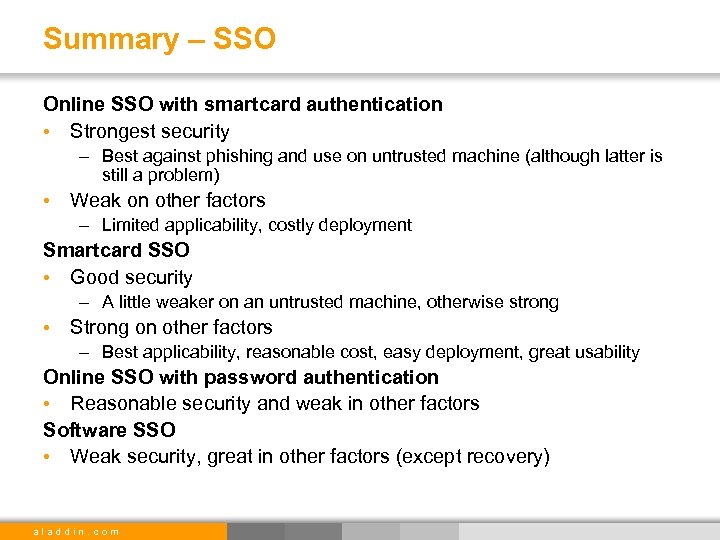 Summary – SSO

Online SSO with smartcard authentication

• Strongest security
  – Best against phishing and use on untrusted machine (although latter is still a problem)
• Weak on other factors
  – Limited applicability, costly deployment

Smartcard SSO

• Good security
  – A little weaker on an untrusted machine, otherwise strong
• Strong on other factors
  – Best applicability, reasonable cost, easy deployment, great usability

Online SSO with password authentication

• Reasonable security and weak in other factors

Software SSO

• Weak security, great in other factors (except recovery)

aladdin.com